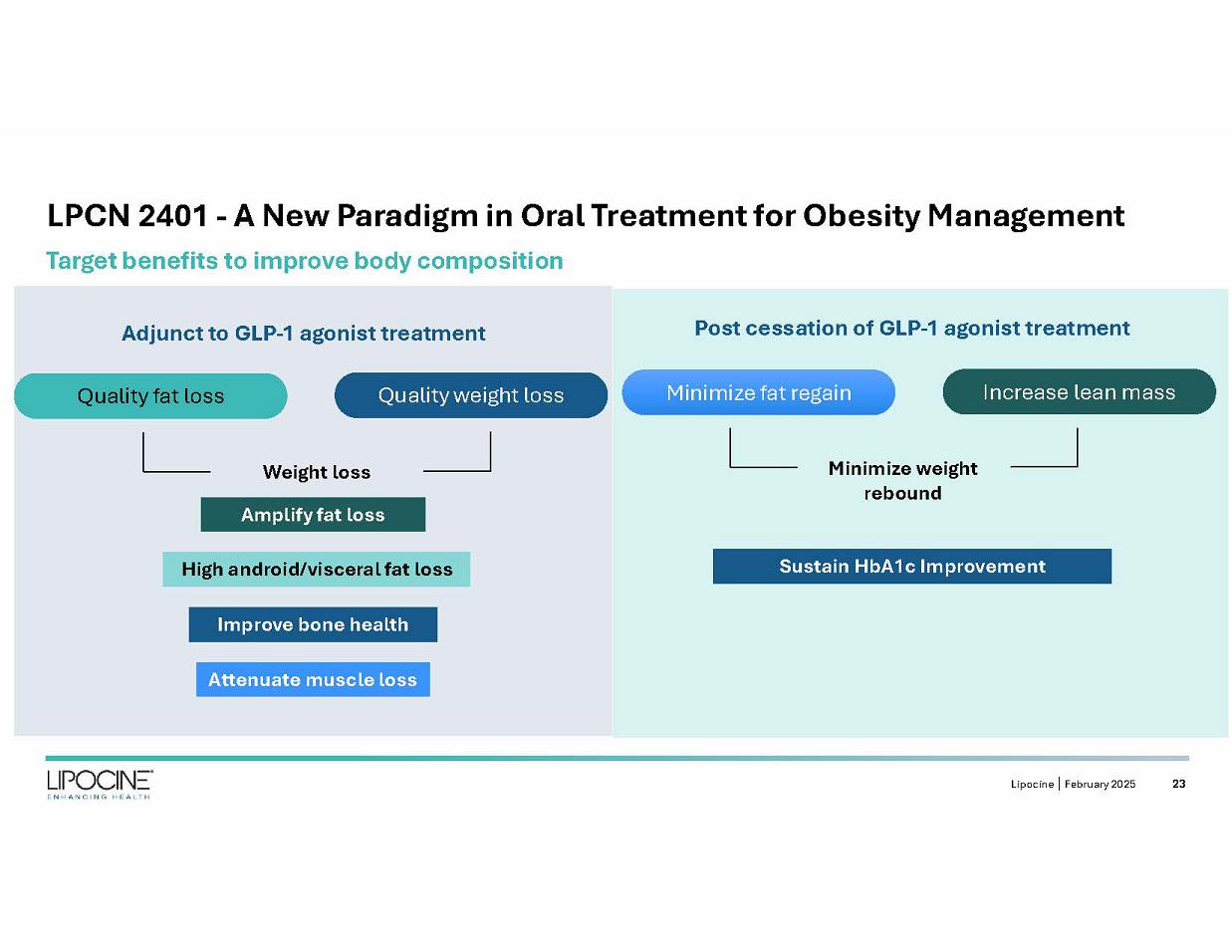 LPCN 2401 - A New Paradigm in Oral Treatment for Obesity Management

Target benefits to improve body composition

Adjunct to GLP-1 agonist treatment

Quality fat loss

Quality weight loss

Weight loss

Amplify fat loss

High android/visceral fat loss

Improve bone health

Attenuate muscle loss

Post cessation of GLP-1 agonist treatment

Minimize fat regain

Increase lean mass

Minimize weight rebound

Sustain HbA1c Improvement

LIPOCINE
ENHANCING HEALTH

Lipocine | February 2025 23